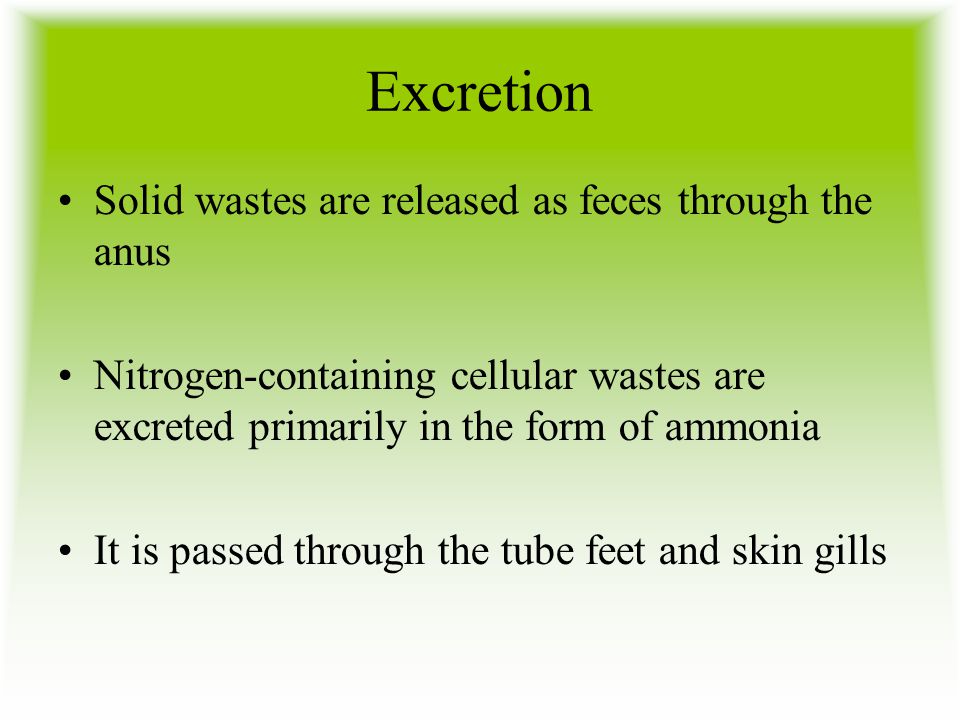 Excretion

• Solid wastes are released as feces through the anus

• Nitrogen-containing cellular wastes are excreted primarily in the form of ammonia

• It is passed through the tube feet and skin gills